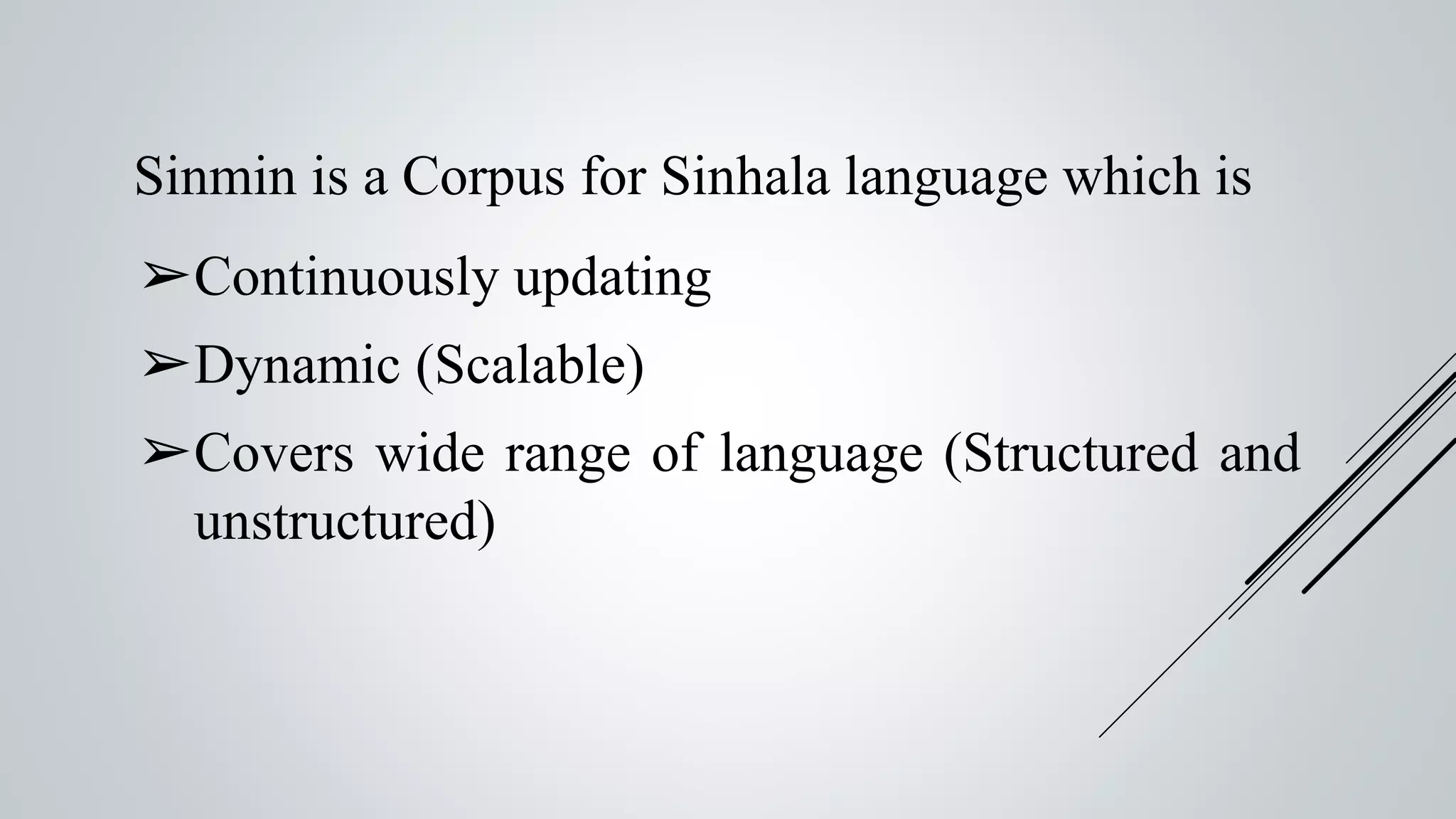 Sinmin is a Corpus for Sinhala language which is

➢Continuously updating

➢Dynamic (Scalable)

➢Covers wide range of language (Structured and unstructured)